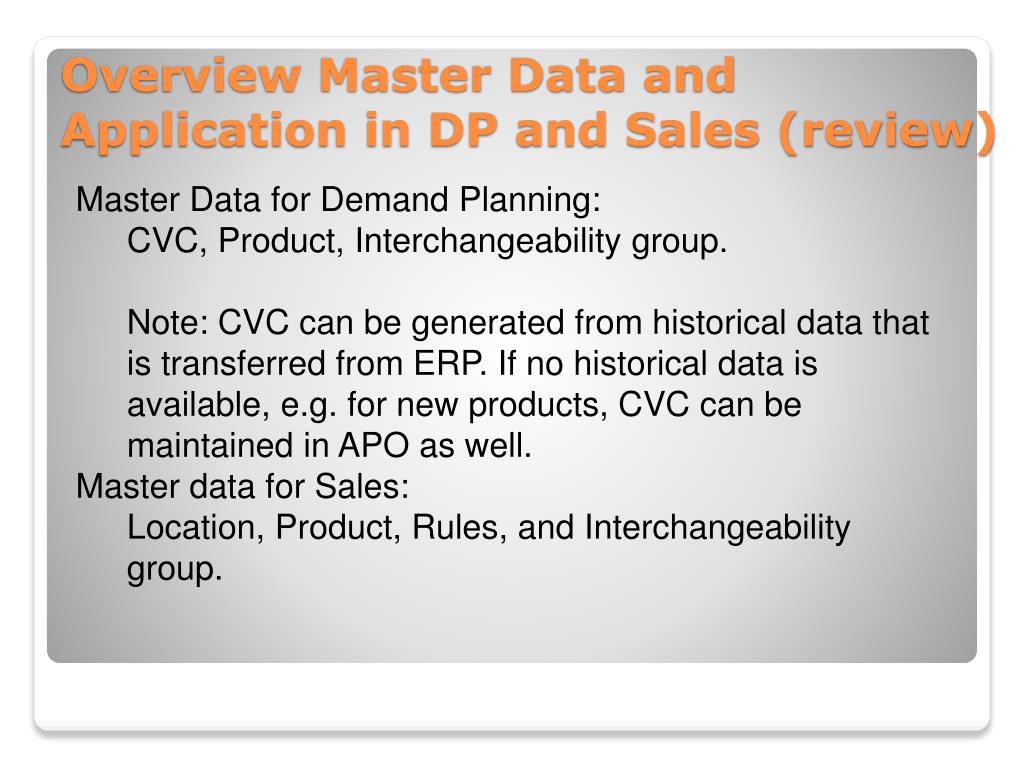 Overview Master Data and Application in DP and Sales (review)

Master Data for Demand Planning:

CVC, Product, Interchangeability group.

Note: CVC can be generated from historical data that is transferred from ERP. If no historical data is available, e.g. for new products, CVC can be maintained in APO as well.

Master data for Sales:

Location, Product, Rules, and Interchangeability group.